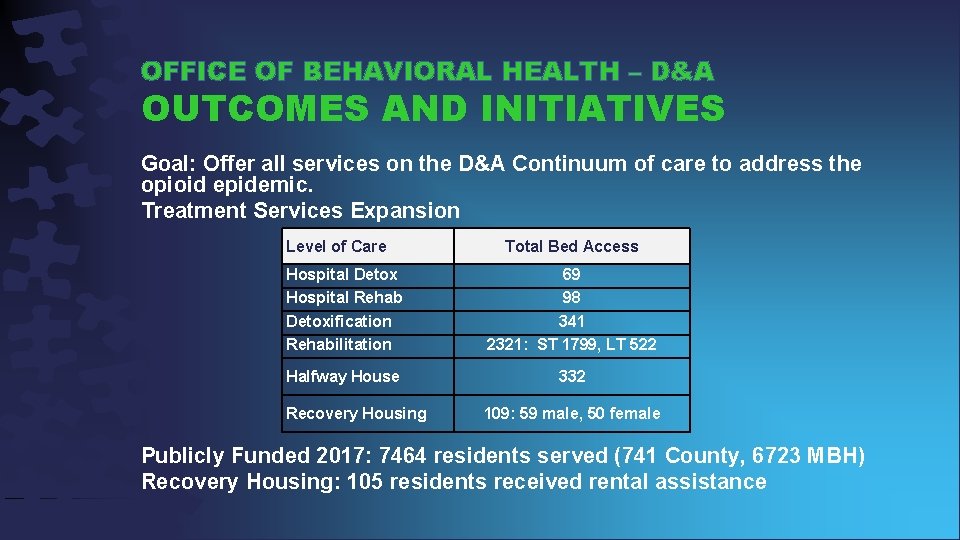 OFFICE OF BEHAVIORAL HEALTH – D&A
OUTCOMES AND INITIATIVES

Goal: Offer all services on the D&A Continuum of care to address the opioid epidemic.
Treatment Services Expansion

| Level of Care | Total Bed Access |
|---|---|
| Hospital Detox | 69 |
| Hospital Rehab | 98 |
| Detoxification | 341 |
| Rehabilitation | 2321: ST 1799, LT 522 |
| Halfway House | 332 |
| Recovery Housing | 109: 59 male, 50 female |

Publicly Funded 2017: 7464 residents served (741 County, 6723 MBH)
Recovery Housing: 105 residents received rental assistance